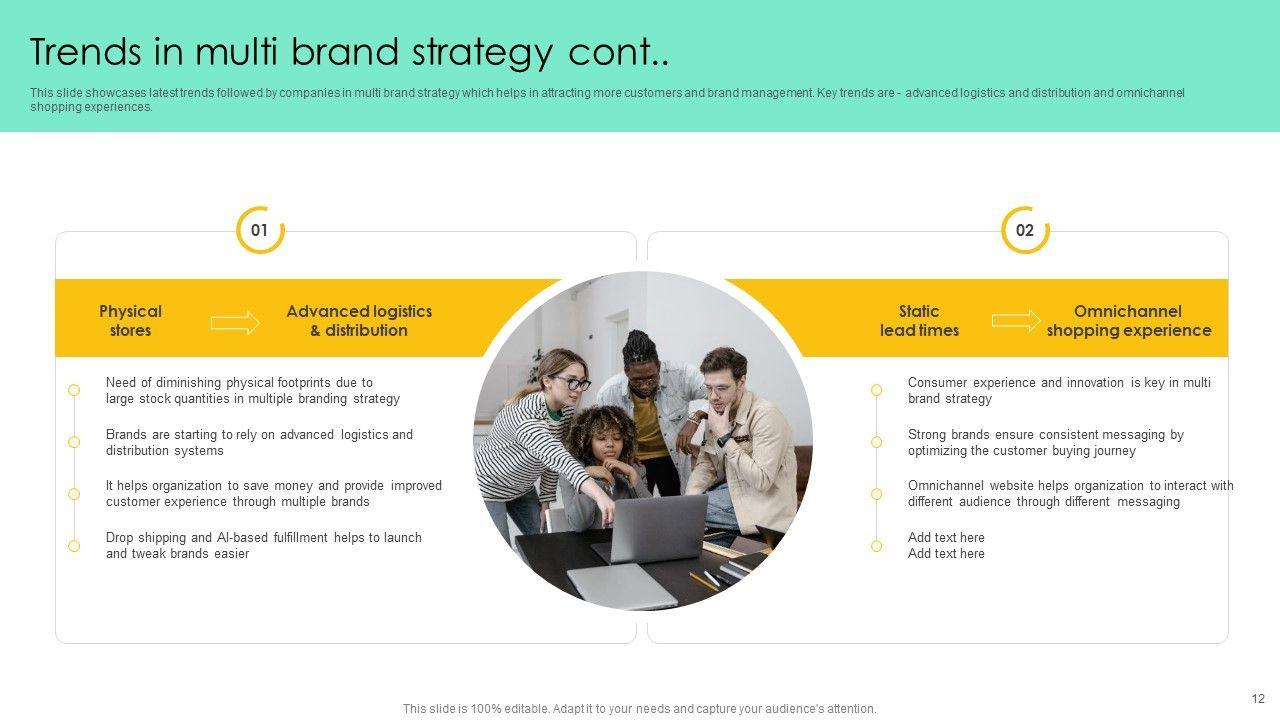 Trends in multi brand strategy cont..

This slide showcases latest trends followed by companies in multi brand strategy which helps in attracting more customers and brand management. Key trends are - advanced logistics and distribution and omnichannel shopping experiences.

01

Physical stores

Advanced logistics & distribution

Need of diminishing physical footprints due to large stock quantities in multiple branding strategy

Brands are starting to rely on advanced logistics and distribution systems

It helps organization to save money and provide improved customer experience through multiple brands

Drop shipping and AI-based fulfillment helps to launch and tweak brands easier

02

Static lead times

Omnichannel shopping experience

Consumer experience and innovation is key in multi brand strategy

Strong brands ensure consistent messaging by optimizing the customer buying journey

Omnichannel website helps organization to interact with different audience through different messaging

Add text here
Add text here

This slide is 100% editable. Adapt it to your needs and capture your audience's attention.

12